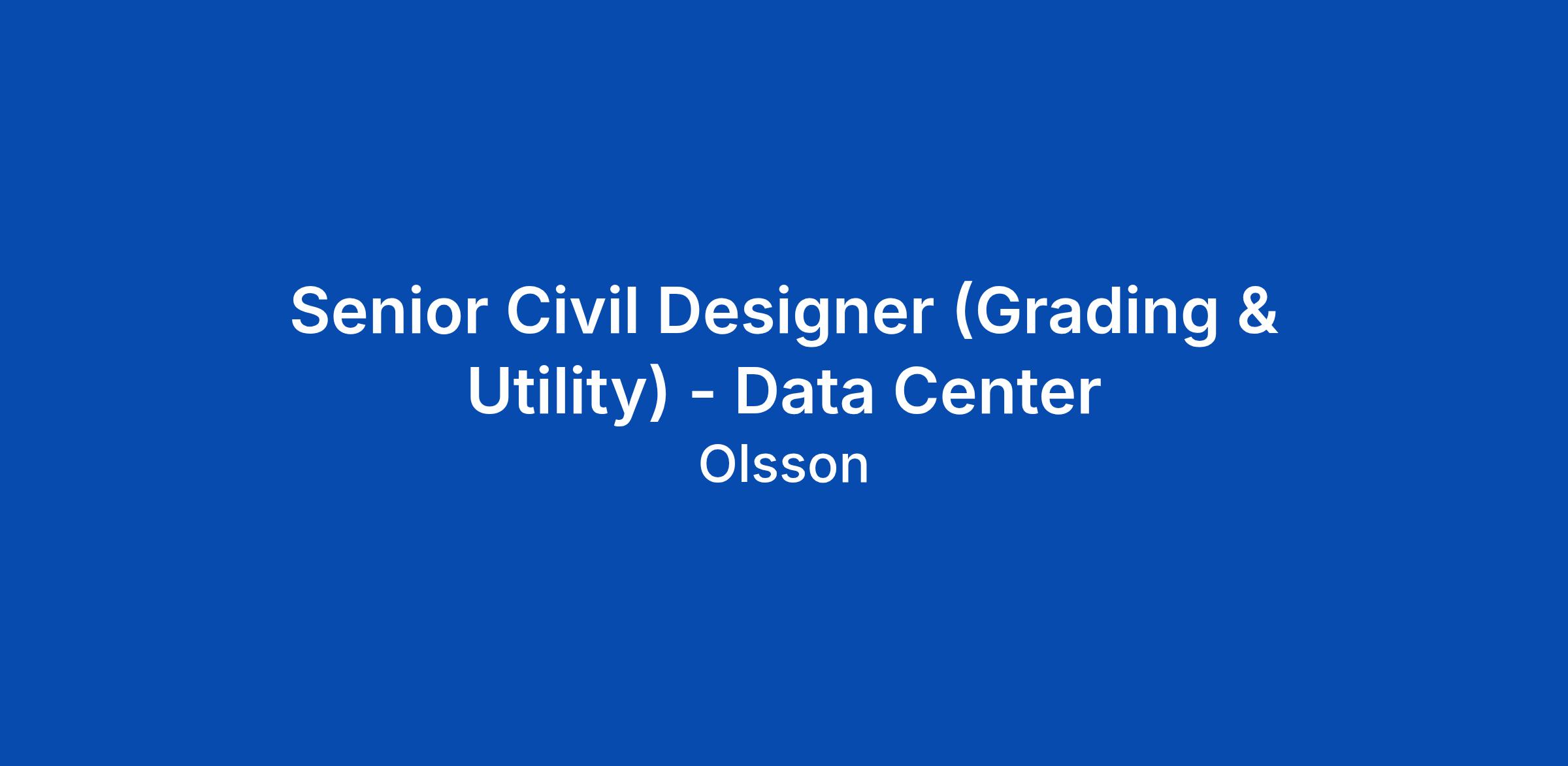 Senior Civil Designer (Grading & Utility) - Data Center

Olsson